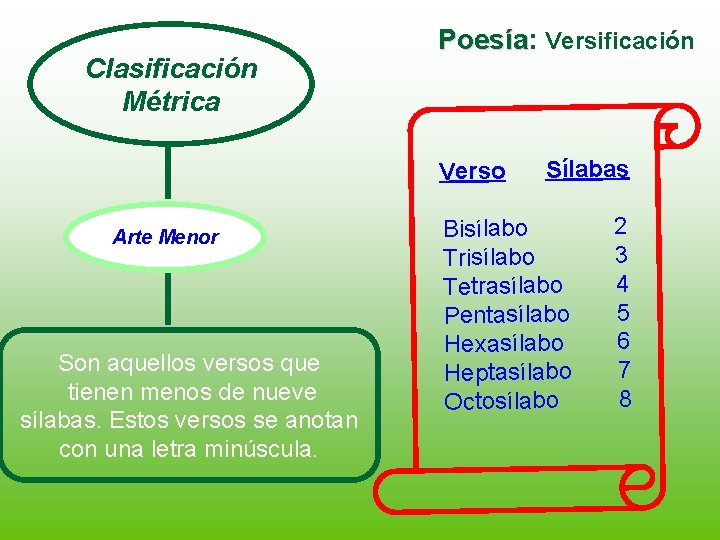 Poesía: Versificación

Clasificación Métrica

Arte Menor

Son aquellos versos que tienen menos de nueve sílabas. Estos versos se anotan con una letra minúscula.

| Verso | Sílabas |
|---|---|
| Bisílabo | 2 |
| Trisílabo | 3 |
| Tetrasílabo | 4 |
| Pentasílabo | 5 |
| Hexasílabo | 6 |
| Heptasílabo | 7 |
| Octosílabo | 8 |